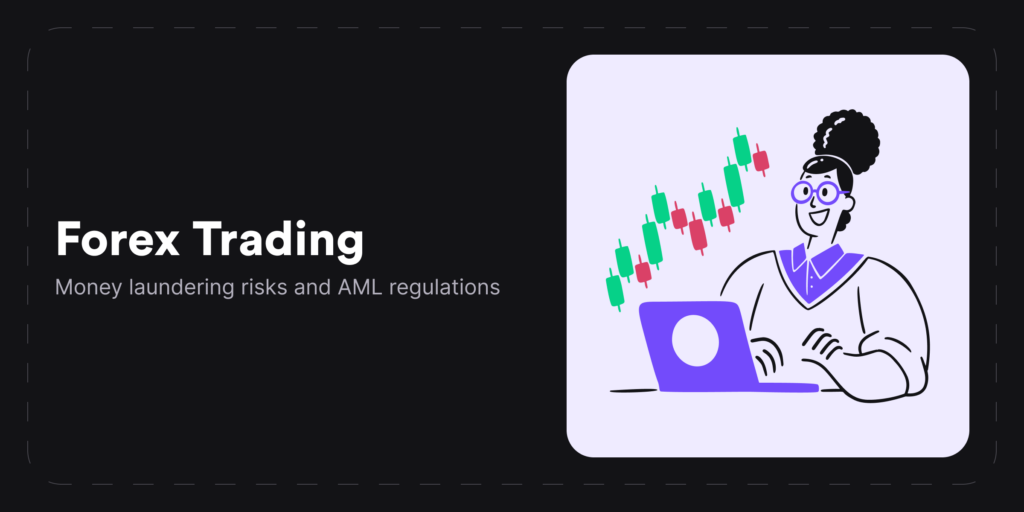 Forex Trading

Money laundering risks and AML regulations